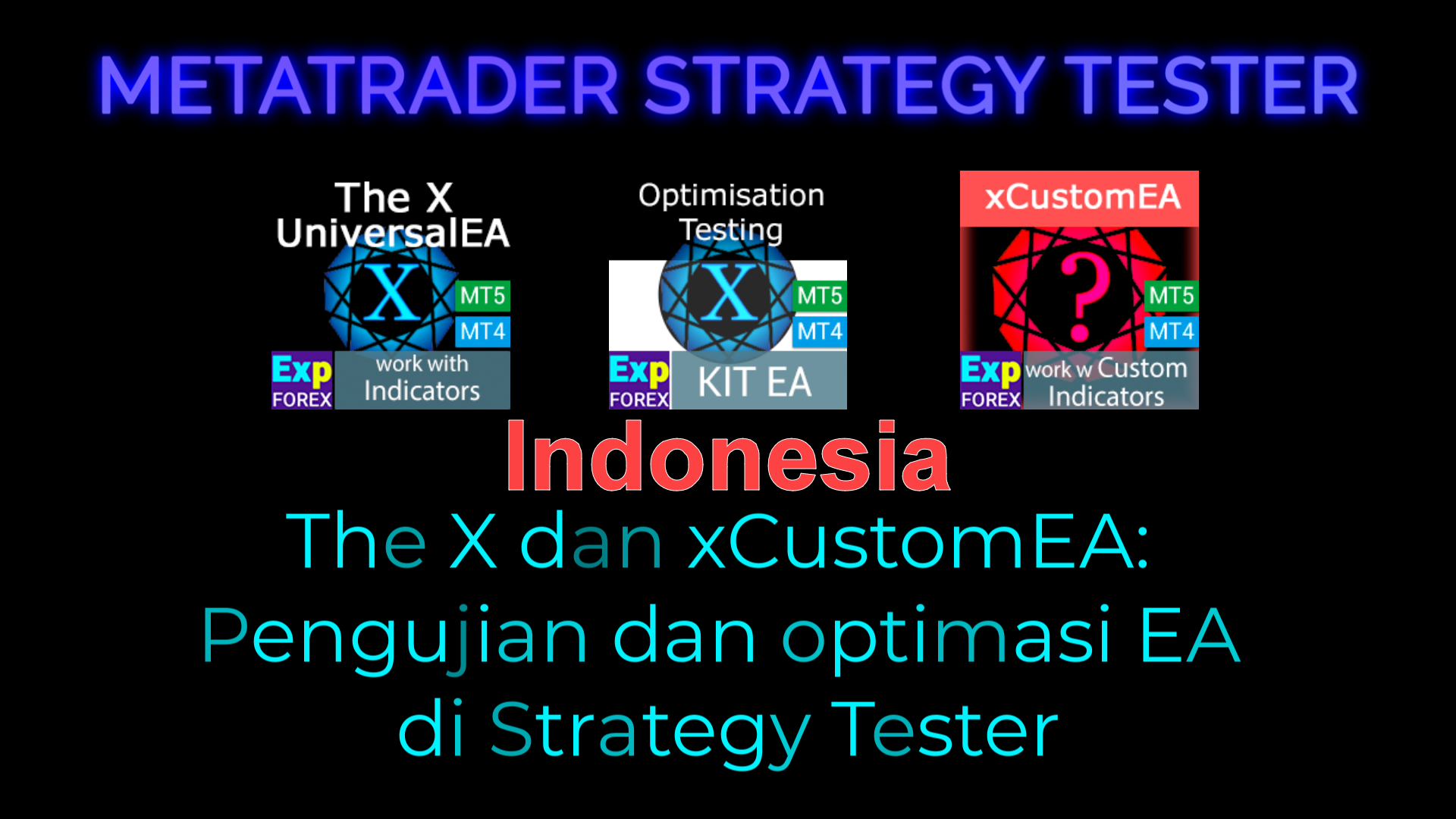 METATRADER STRATEGY TESTER

The X UniversalEA

X

MT5

MT4

Exp FOREX

work with Indicators

Optimisation Testing

X

MT5

MT4

Exp FOREX

KIT EA

xCustomEA

?

MT5

MT4

Exp FOREX

work w Custom Indicators

Indonesia

The X dan xCustomEA: Pengujian dan optimasi EA di Strategy Tester